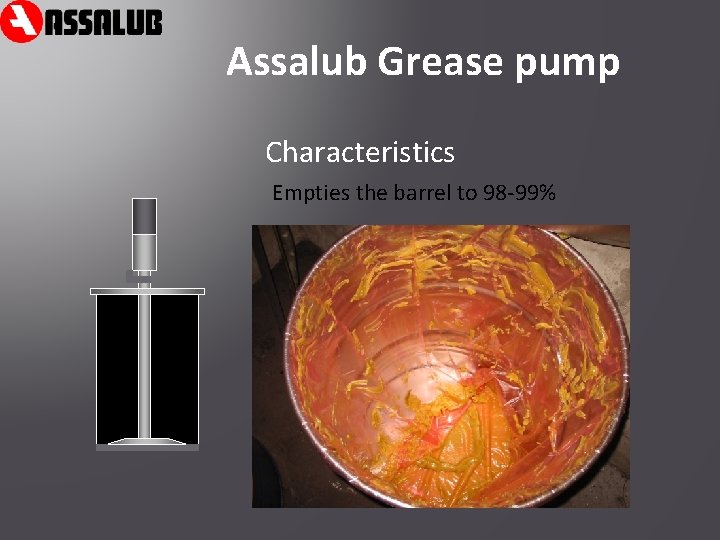 ASSALUB

Assalub Grease pump

Characteristics

Empties the barrel to 98-99%